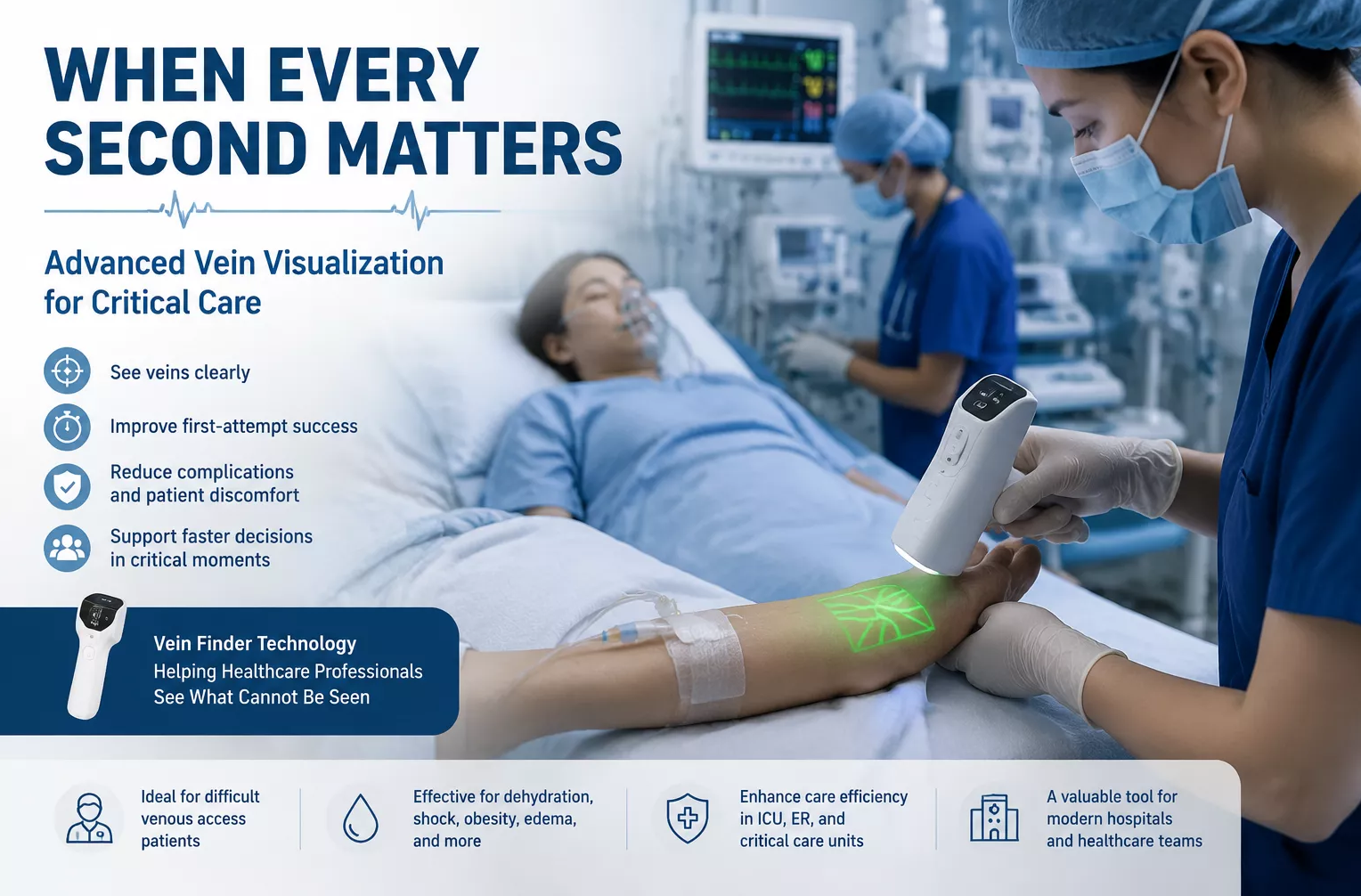 WHEN EVERY SECOND MATTERS

Advanced Vein Visualization for Critical Care

See veins clearly

Improve first-attempt success

Reduce complications and patient discomfort

Support faster decisions in critical moments

Vein Finder Technology
Helping Healthcare Professionals See What Cannot Be Seen

Ideal for difficult venous access patients

Effective for dehydration, shock, obesity, edema, and more

Enhance care efficiency in ICU, ER, and critical care units

A valuable tool for modern hospitals and healthcare teams